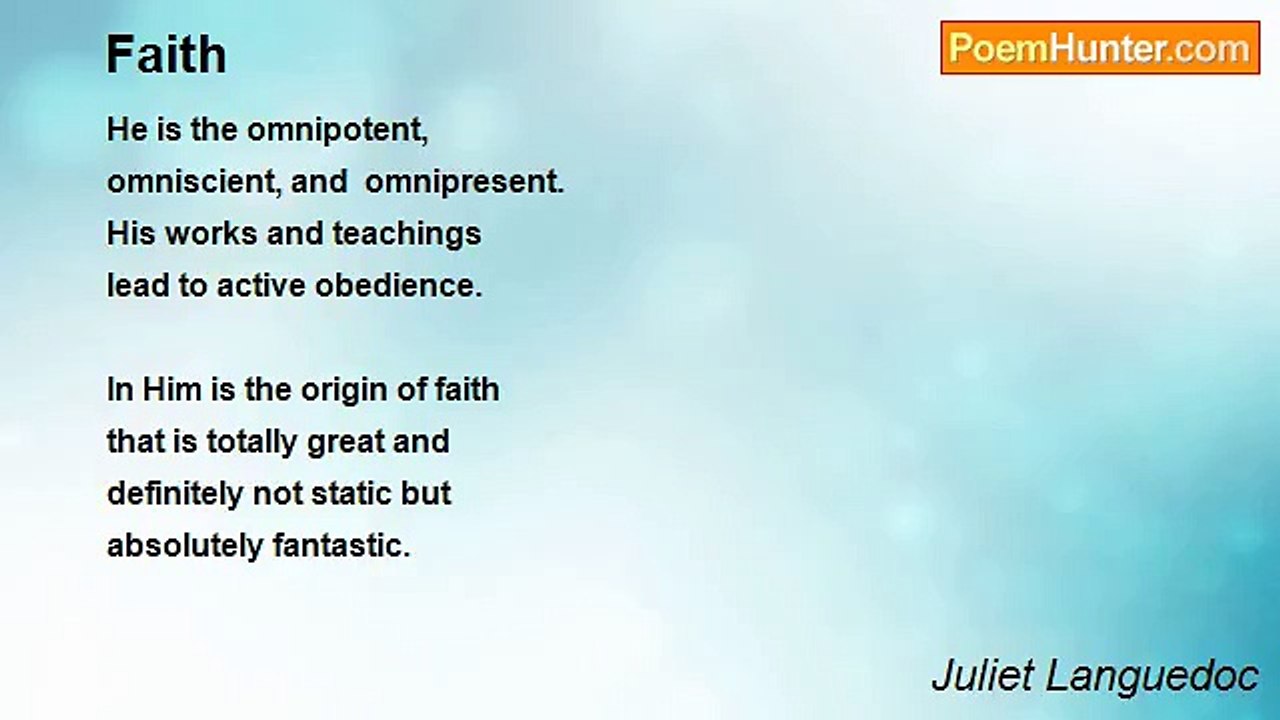 Faith

PoemHunter.com

He is the omnipotent,
omniscient, and omnipresent.
His works and teachings
lead to active obedience.

In Him is the origin of faith
that is totally great and
definitely not static but
absolutely fantastic.

Juliet Languedoc